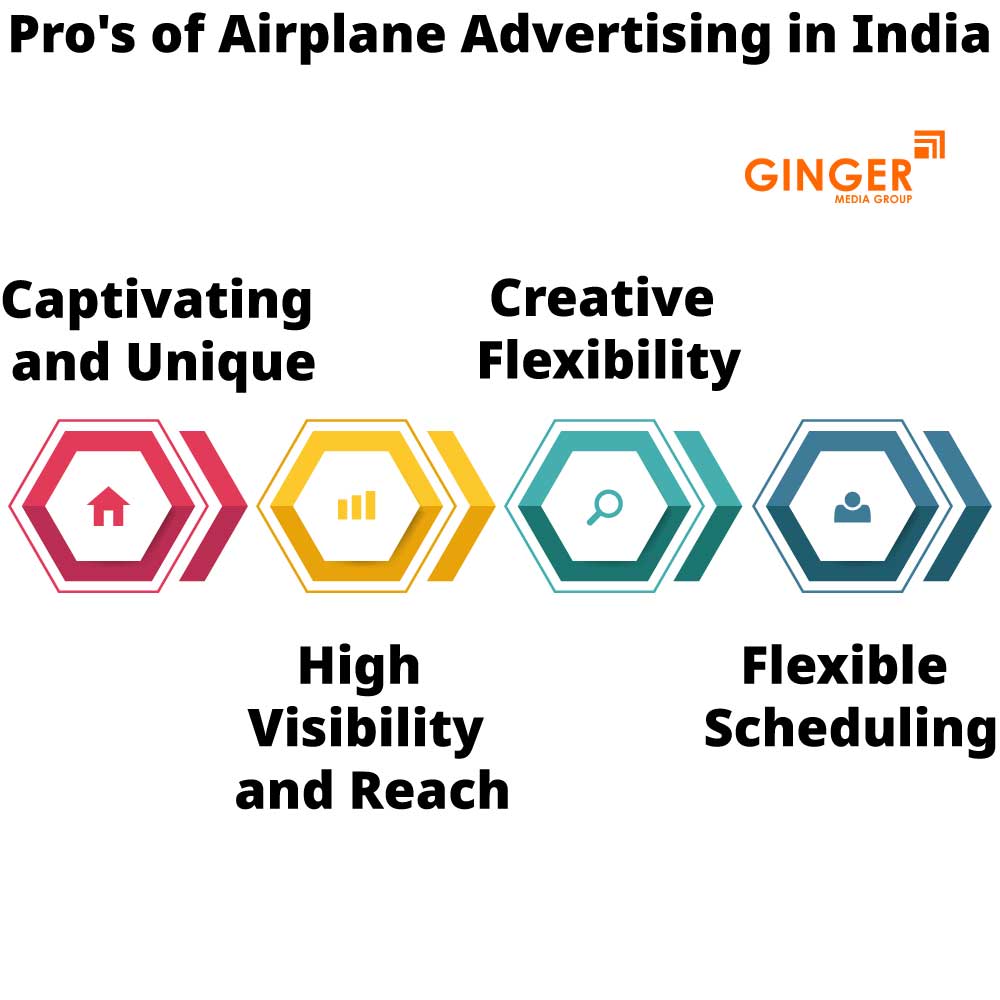 Pro's of Airplane Advertising in India

GINGER
MEDIA GROUP

Captivating and Unique

Creative Flexibility

High Visibility and Reach

Flexible Scheduling